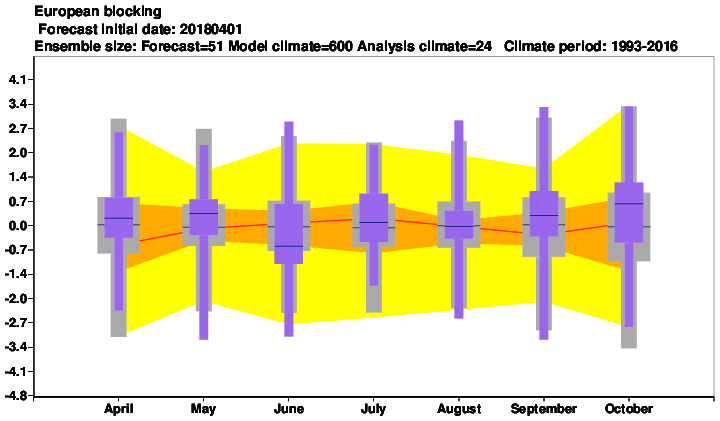 European blocking
Forecast initial date: 20180401
Ensemble size: Forecast=51 Model climate=600 Analysis climate=24 Climate period: 1993-2016

4.1
3.4
2.7
2.0
1.4
0.7
0.0
-0.7
-1.4
-2.0
-2.7
-3.4
-4.1
-4.8

April
May
June
July
August
September
October